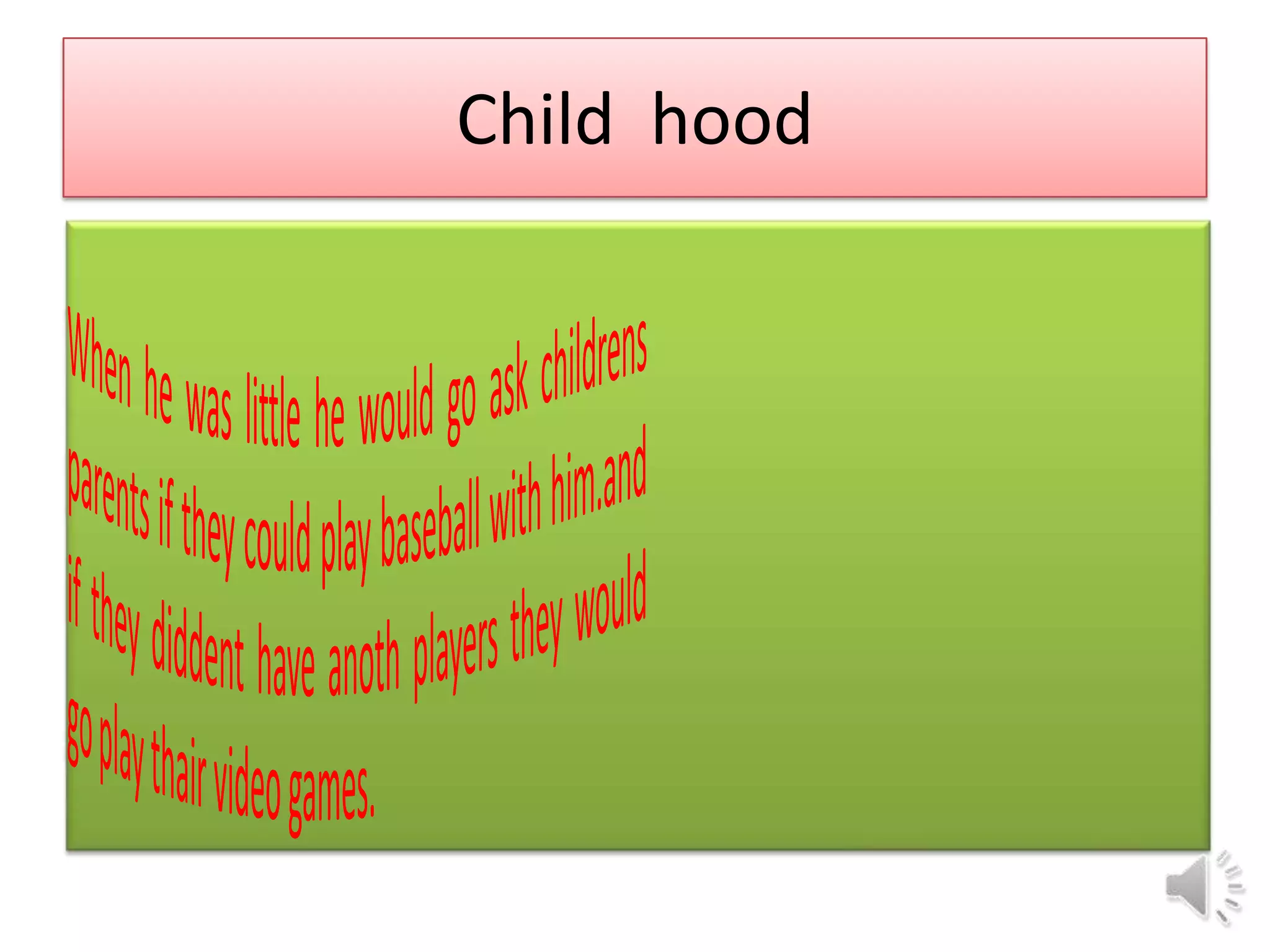 Child hood

When he was little he would go ask childrens parents if they could play baseball with him.and if they diddent have anoth players they would go play thair video games.